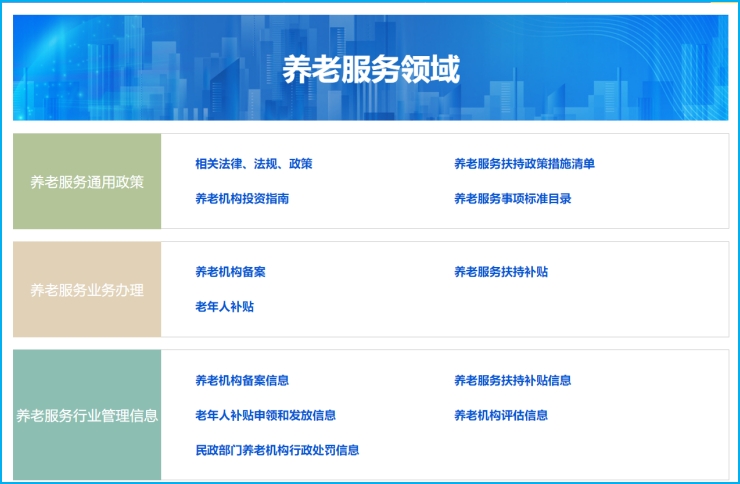 养老服务领域

养老服务通用政策

相关法律、法规、政策

养老服务扶持政策措施清单

养老机构投资指南

养老服务事项标准目录

养老服务业务办理

养老机构备案

养老服务扶持补贴

老年人补贴

养老服务行业管理信息

养老机构备案信息

养老服务扶持补贴信息

老年人补贴申领和发放信息

养老机构评估信息

民政部门养老机构行政处罚信息